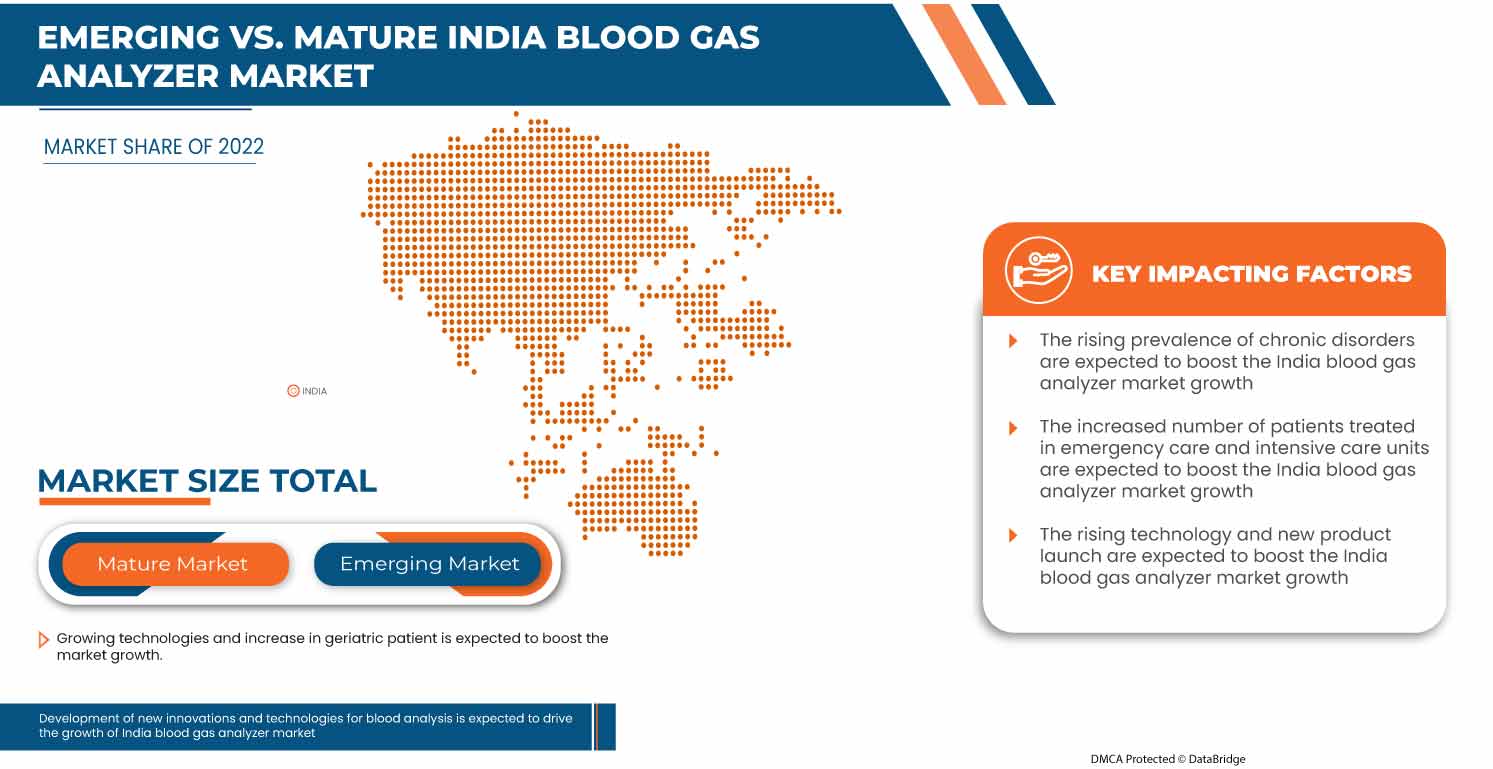 EMERGING VS. MATURE INDIA BLOOD GAS ANALYZER MARKET

MARKET SHARE OF 2022

INDIA

MARKET SIZE TOTAL

Mature Market

Emerging Market

Growing technologies and increase in geriatric patient is expected to boost the market growth.

Development of new innovations and technologies for blood analysis is expected to drive the growth of India blood gas analyzer market

KEY IMPACTING FACTORS

The rising prevalence of chronic disorders are expected to boost the India blood gas analyzer market growth

The increased number of patients treated in emergency care and intensive care units are expected to boost the India blood gas analyzer market growth

The rising technology and new product launch are expected to boost the India blood gas analyzer market growth

DMCA Protected © DataBridge